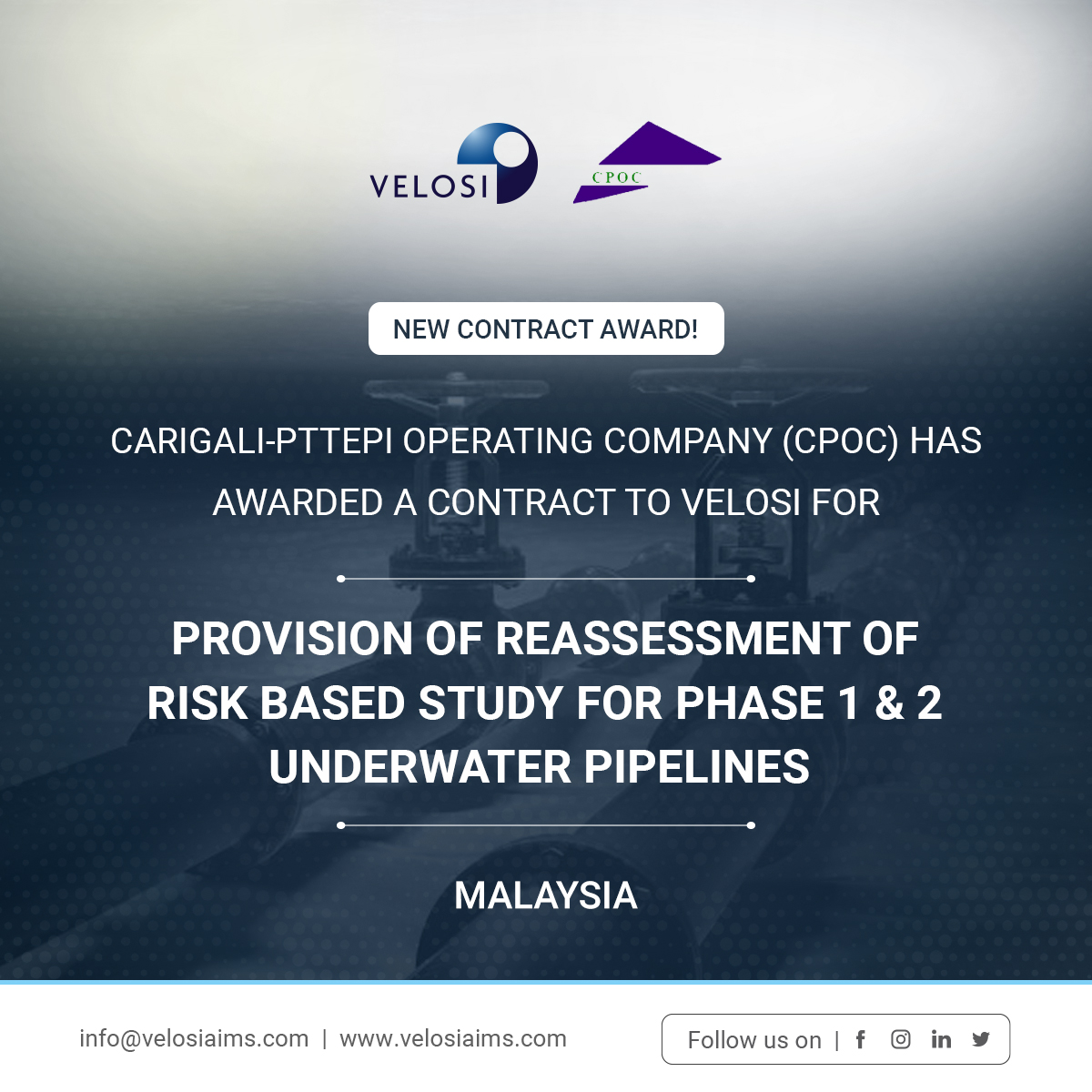 VELOSI

CPOC

NEW CONTRACT AWARD!

CARIGALI-PTTEPI OPERATING COMPANY (CPOC) HAS AWARDED A CONTRACT TO VELOSI FOR

PROVISION OF REASSESSMENT OF RISK BASED STUDY FOR PHASE 1 & 2 UNDERWATER PIPELINES

MALAYSIA

info@velosiaims.com | www.velosiaims.com

Follow us on |